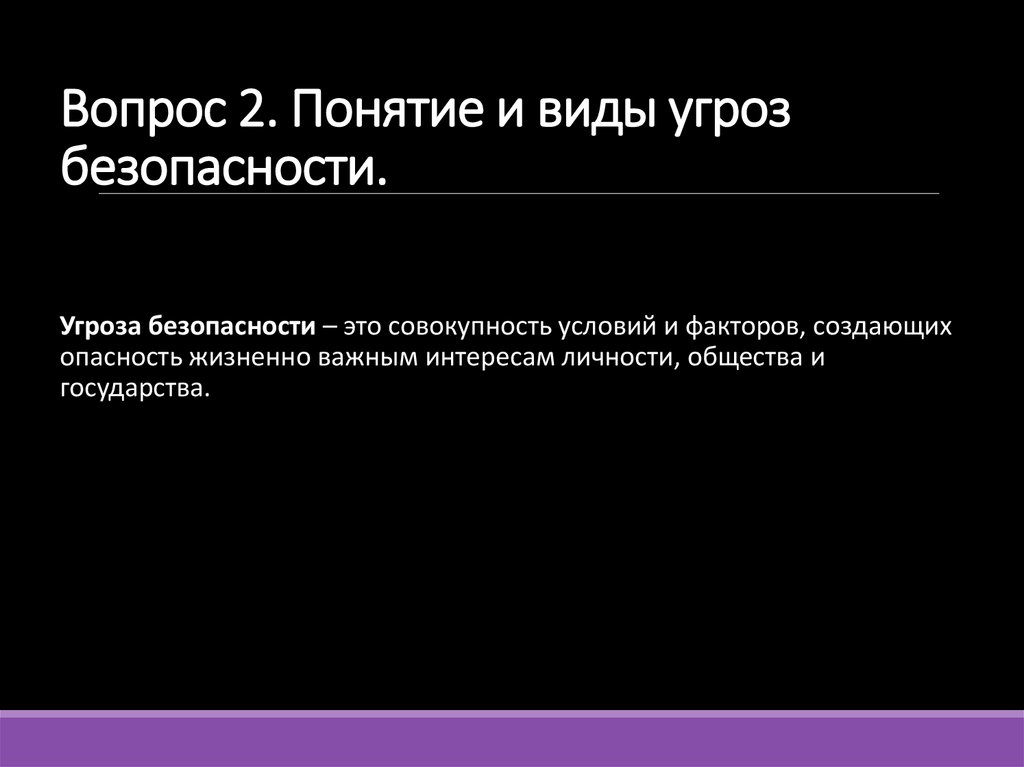 Вопрос 2. Понятие и виды угроз безопасности.

Угроза безопасности – это совокупность условий и факторов, создающих опасность жизненно важным интересам личности, общества и государства.